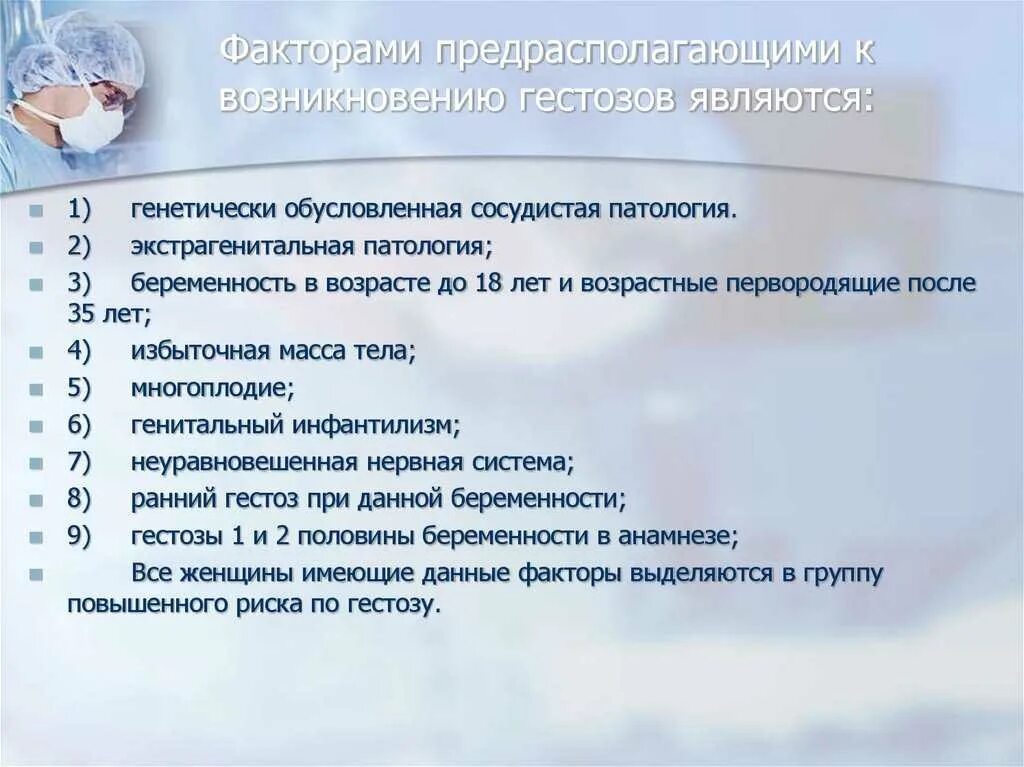 Факторами предрасполагающими к возникновению гестозов являются:

1) генетически обусловленная сосудистая патология.

2) экстрагенитальная патология;

3) беременность в возрасте до 18 лет и возрастные первородящие после 35 лет;

4) избыточная масса тела;

5) многоплодие;

6) генитальный инфантилизм;

7) неуравновешенная нервная система;

8) ранний гестоз при данной беременности;

9) гестозы 1 и 2 половины беременности в анамнезе;

Все женщины имеющие данные факторы выделяются в группу повышенного риска по гестозу.